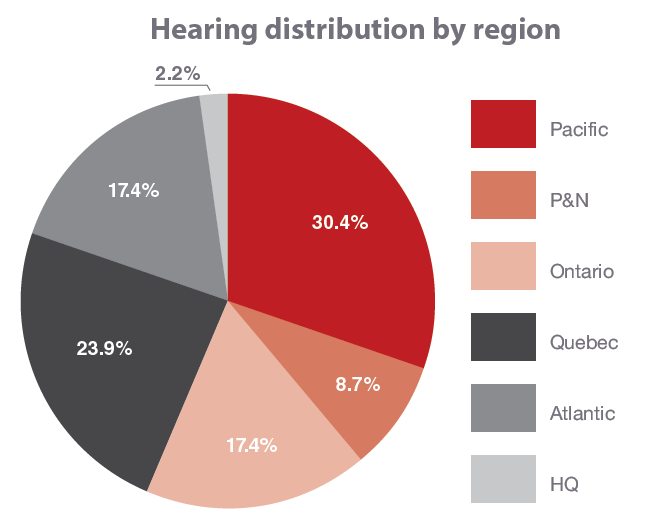 Hearing distribution by region

2.2%

17.4%

30.4%

23.9%

8.7%

17.4%

Pacific

P&N

Ontario

Quebec

Atlantic

HQ